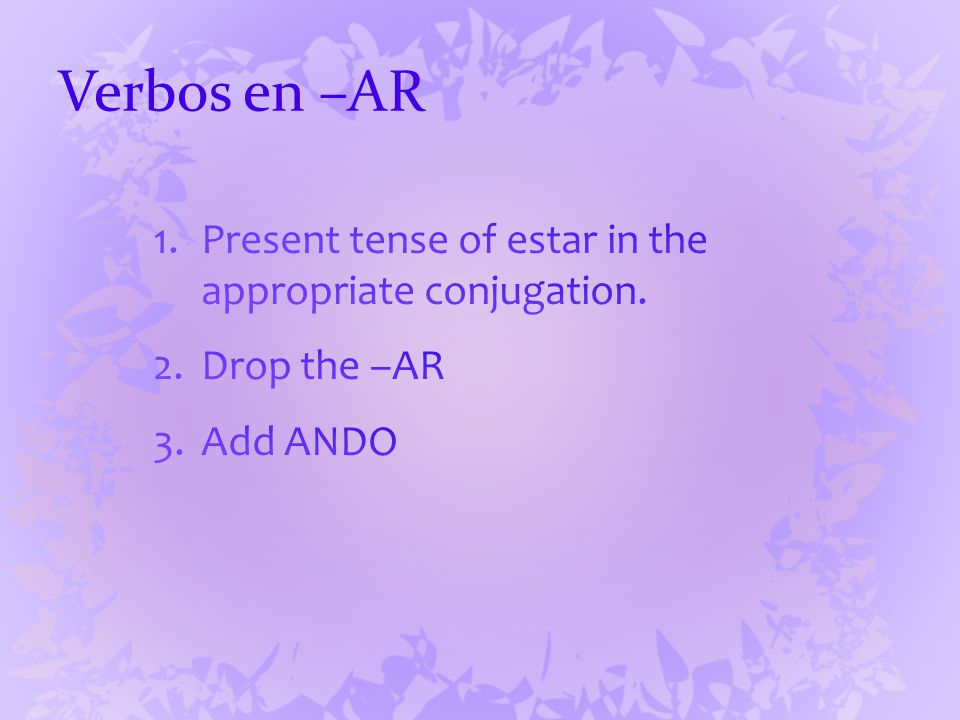 Verbos en –AR

1. Present tense of estar in the appropriate conjugation.
2. Drop the –AR
3. Add ANDO